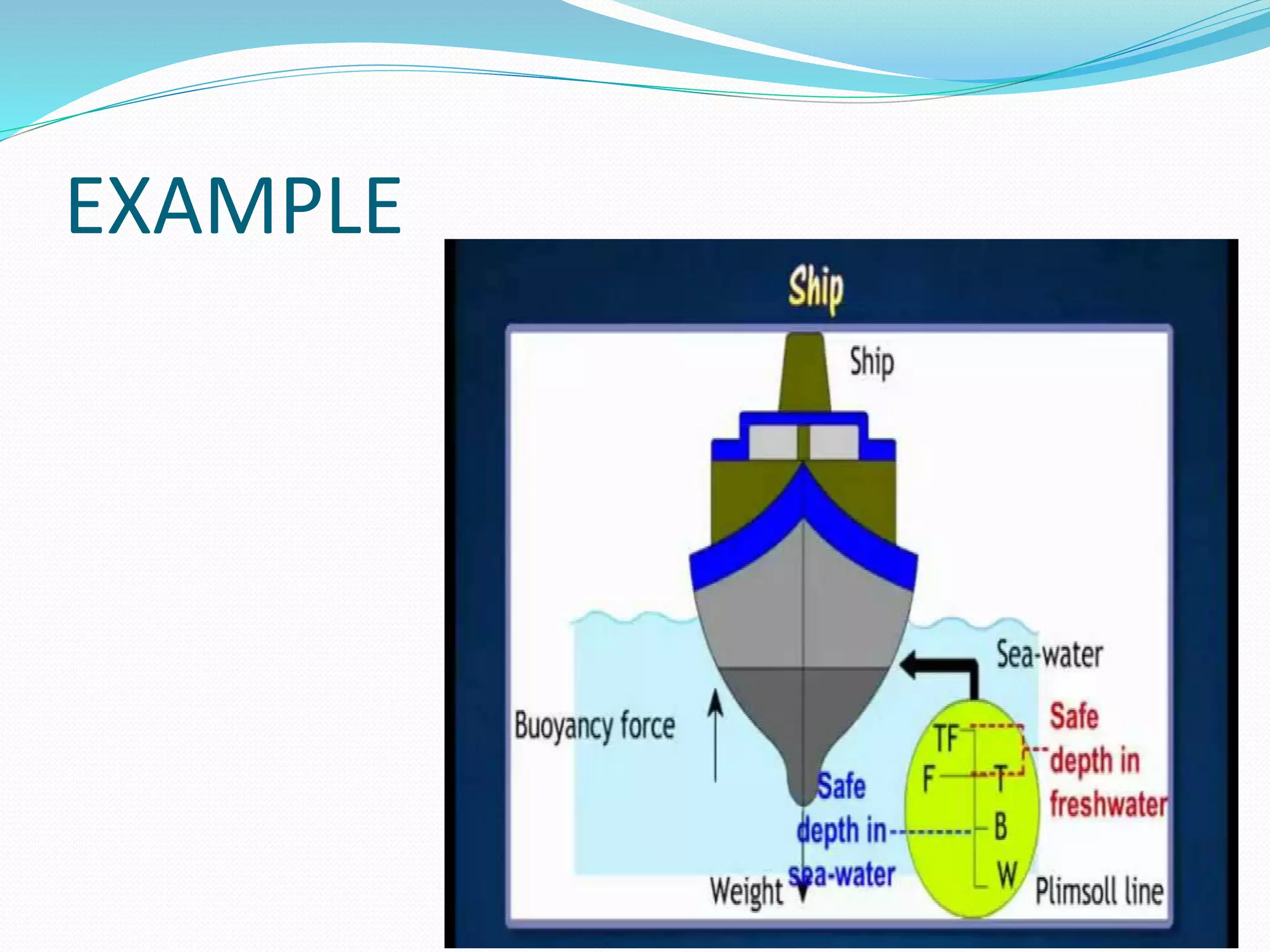 EXAMPLE

Ship

Ship

Sea-water

Buoyancy force

Safe depth in freshwater

TF

F

T

B

W

Safe depth in sea-water

Weight

Plimsoll line